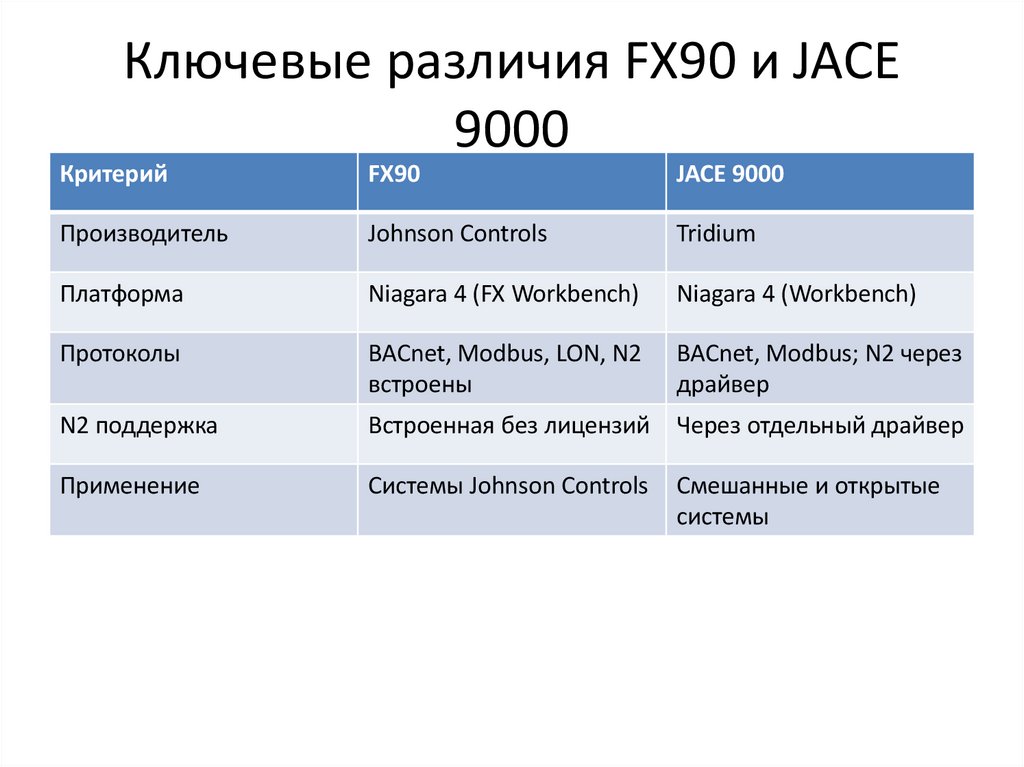 Ключевые различия FX90 и JACE 9000

| Критерий | FX90 | JACE 9000 |
|---|---|---|
| Производитель | Johnson Controls | Tridium |
| Платформа | Niagara 4 (FX Workbench) | Niagara 4 (Workbench) |
| Протоколы | BACnet, Modbus, LON, N2 встроены | BACnet, Modbus; N2 через драйвер |
| N2 поддержка | Встроенная без лицензий | Через отдельный драйвер |
| Применение | Системы Johnson Controls | Смешанные и открытые системы |